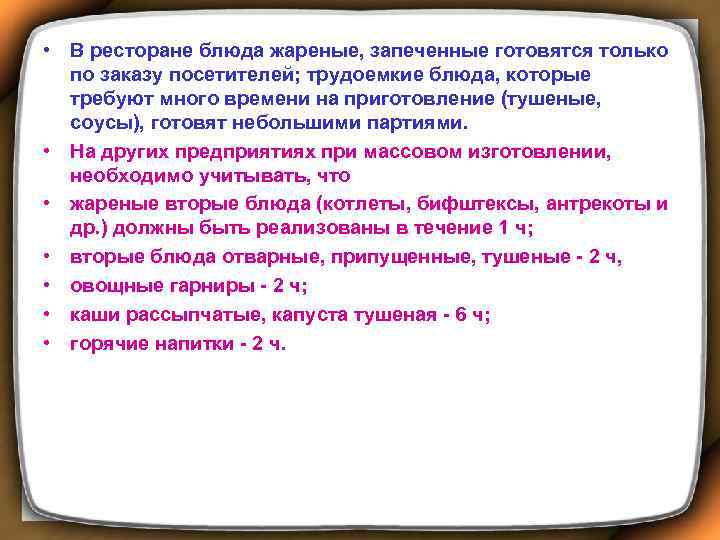 • В ресторане блюда жареные, запеченные готовятся только по заказу посетителей; трудоемкие блюда, которые требуют много времени на приготовление (тушеные, соусы), готовят небольшими партиями.

• На других предприятиях при массовом изготовлении, необходимо учитывать, что

• жареные вторые блюда (котлеты, бифштексы, антрекоты и др.) должны быть реализованы в течение 1 ч;

• вторые блюда отварные, припущенные, тушеные - 2 ч,

• овощные гарниры - 2 ч;

• каши рассыпчатые, капуста тушеная - 6 ч;

• горячие напитки - 2 ч.